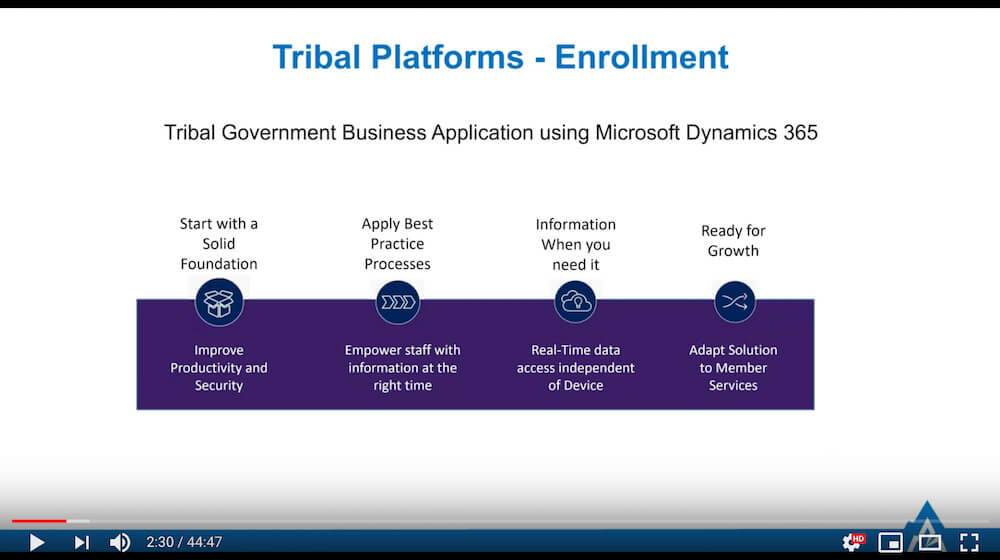 Tribal Platforms - Enrollment

Tribal Government Business Application using Microsoft Dynamics 365

Start with a Solid Foundation

Apply Best Practice Processes

Information When you need it

Ready for Growth

Improve Productivity and Security

Empower staff with information at the right time

Real-Time data access independent of Device

Adapt Solution to Member Services

2:30 / 44:47

HD